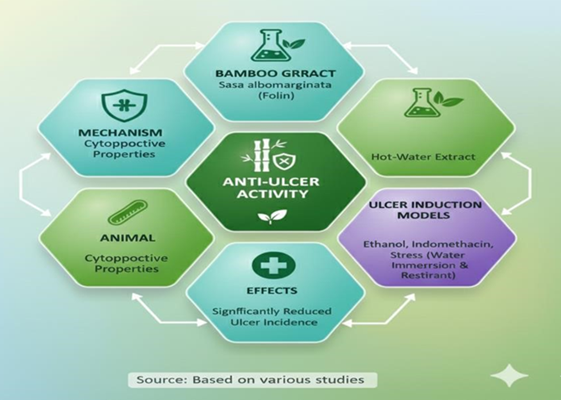 BAMBOO GRRACT
Sasa albomarginata (Folin)

MECHANISM
Cytoppoctive Properties

Hot-Water Extract

ANTI-ULCER ACTIVITY

ANIMAL

Cytoppoctive Properties

ULCER INDUCTION MODELS

Ethanol, Indomethacin, Stress (Water Immerrsion & Restirant)

EFFECTS

Signfficantly Reduced Ulcer Incidence

Source: Based on various studies